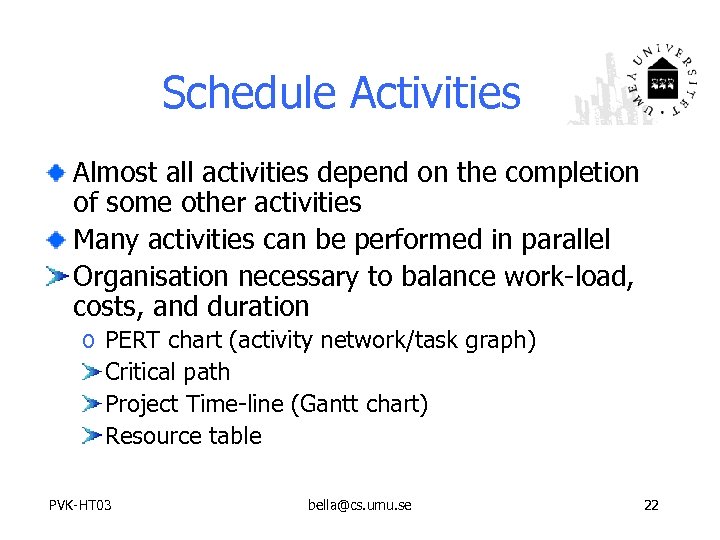 Schedule Activities

UMEÅ UNIVERSITET

Almost all activities depend on the completion of some other activities

Many activities can be performed in parallel

Organisation necessary to balance work-load, costs, and duration

o PERT chart (activity network/task graph)

Critical path

Project Time-line (Gantt chart)

Resource table

PVK-HT03 bella@cs.umu.se 22